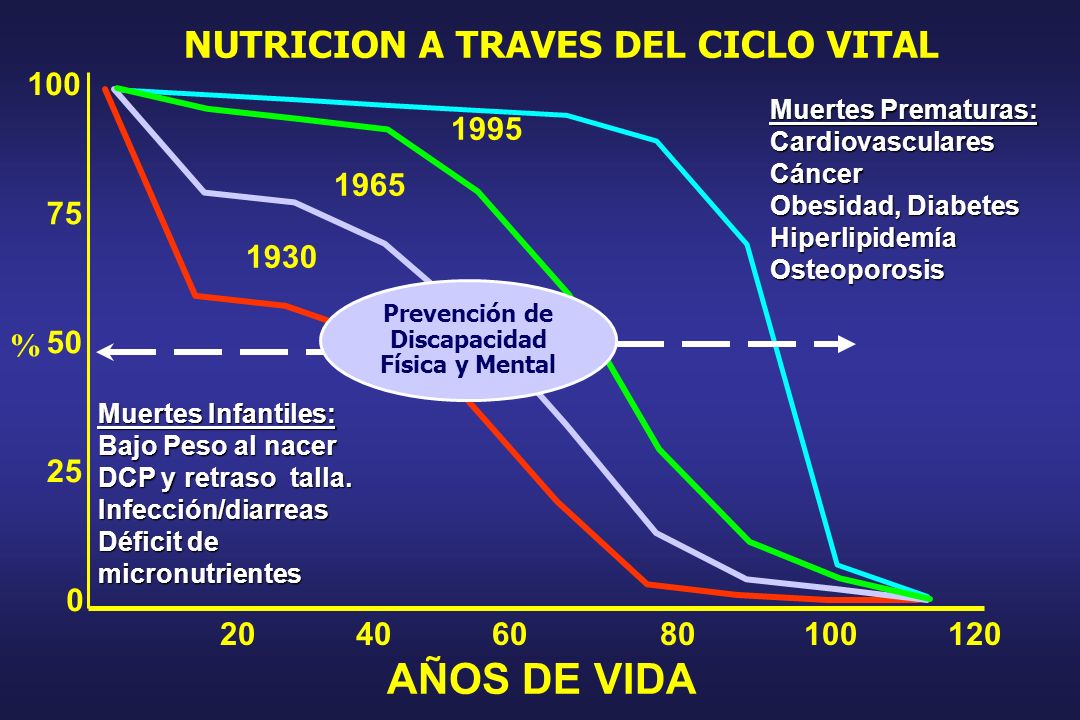 NUTRICION A TRAVES DEL CICLO VITAL

100

75

% 50

25

0

1995

1965

1930

Muertes Prematuras:
Cardiovasculares
Cáncer
Obesidad, Diabetes
Hiperlipidemía
Osteoporosis

Prevención de Discapacidad Física y Mental

Muertes Infantiles:
Bajo Peso al nacer
DCP y retraso talla.
Infección/diarreas
Déficit de micronutrientes

20 40 60 80 100 120

AÑOS DE VIDA